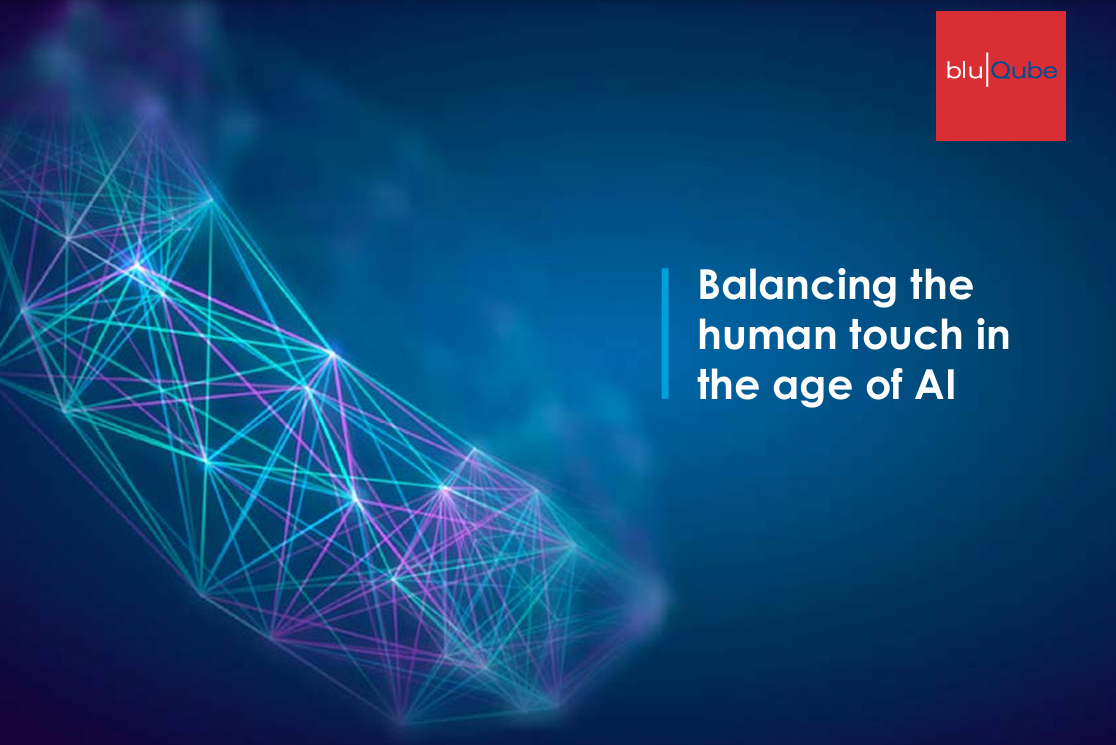 blu|Qube

Balancing the human touch in the age of AI